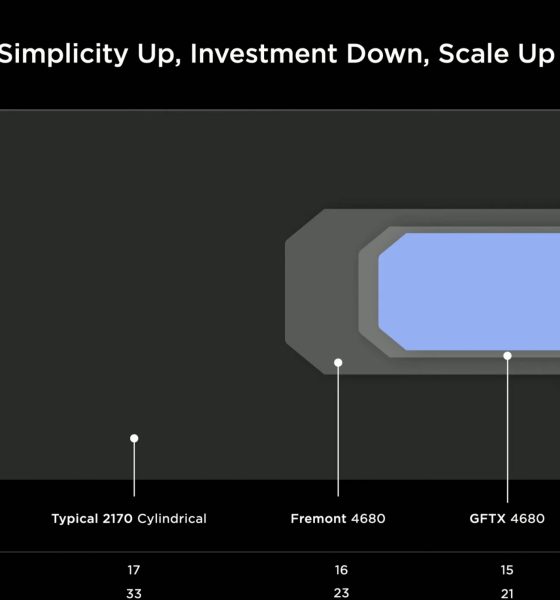 Simplicity Up, Investment Down, Scale Up

| Typical 2170 Cylindrical | Fremont 4680 | GFTX 4680 |
|---|---|---|
| 17 | 16 | 15 |
| 33 | 23 | 21 |